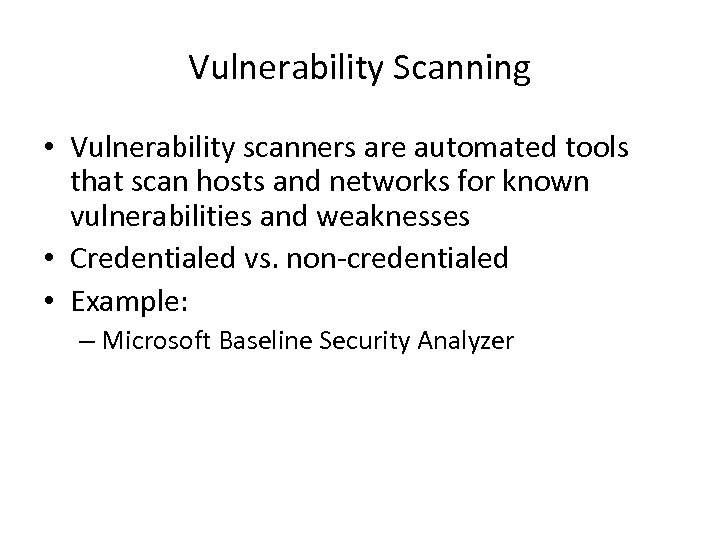 Vulnerability Scanning

• Vulnerability scanners are automated tools that scan hosts and networks for known vulnerabilities and weaknesses
• Credentialed vs. non-credentialed
• Example:
– Microsoft Baseline Security Analyzer